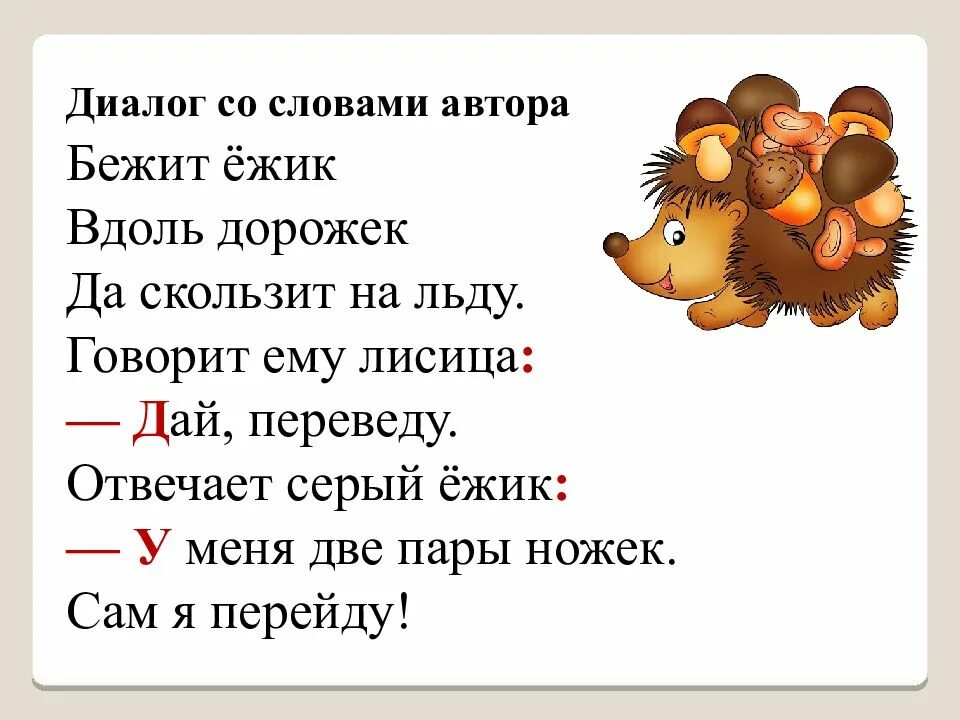 Диалог со словами автора
Бежит ёжик
Вдоль дорожек
Да скользит на льду.
Говорит ему лисица:
— Дай, переведу.
Отвечает серый ёжик:
— У меня две пары ножек.
Сам я перейду!